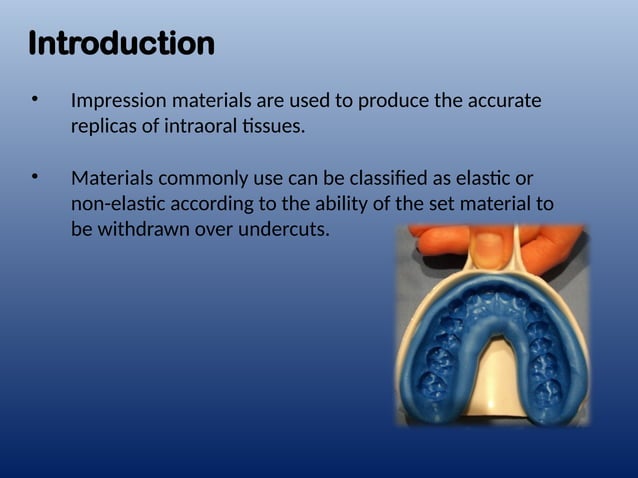 Introduction

• Impression materials are used to produce the accurate replicas of intraoral tissues.

• Materials commonly use can be classified as elastic or non-elastic according to the ability of the set material to be withdrawn over undercuts.